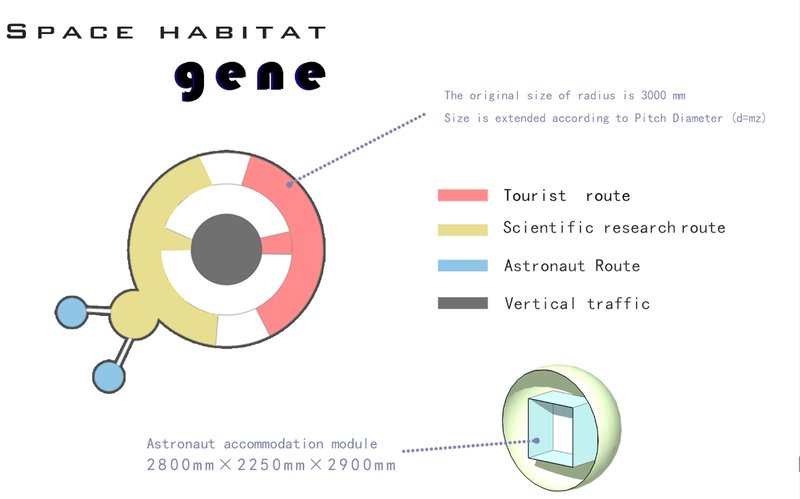 SPACE HABITAT

gene

The original size of radius is 3000 mm
Size is extended according to Pitch Diameter (d=mz)

Tourist route
Scientific research route
Astronaut Route
Vertical traffic

Astronaut accommodation module
2800mm×2250mm×2900mm